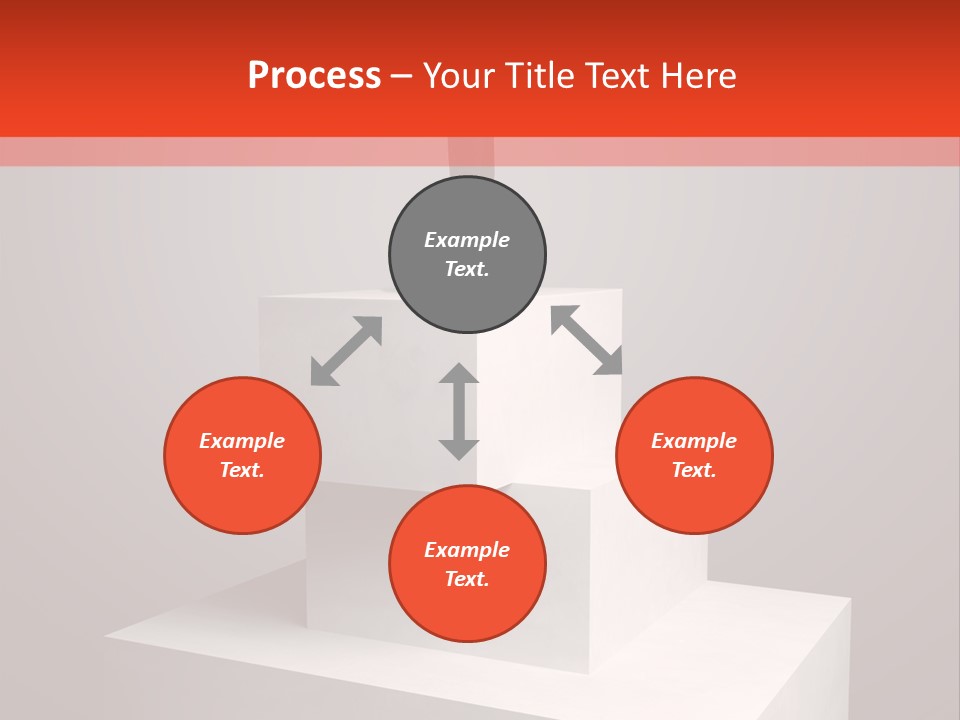 Process – Your Title Text Here

Example Text.

Example Text.

Example Text.

Example Text.